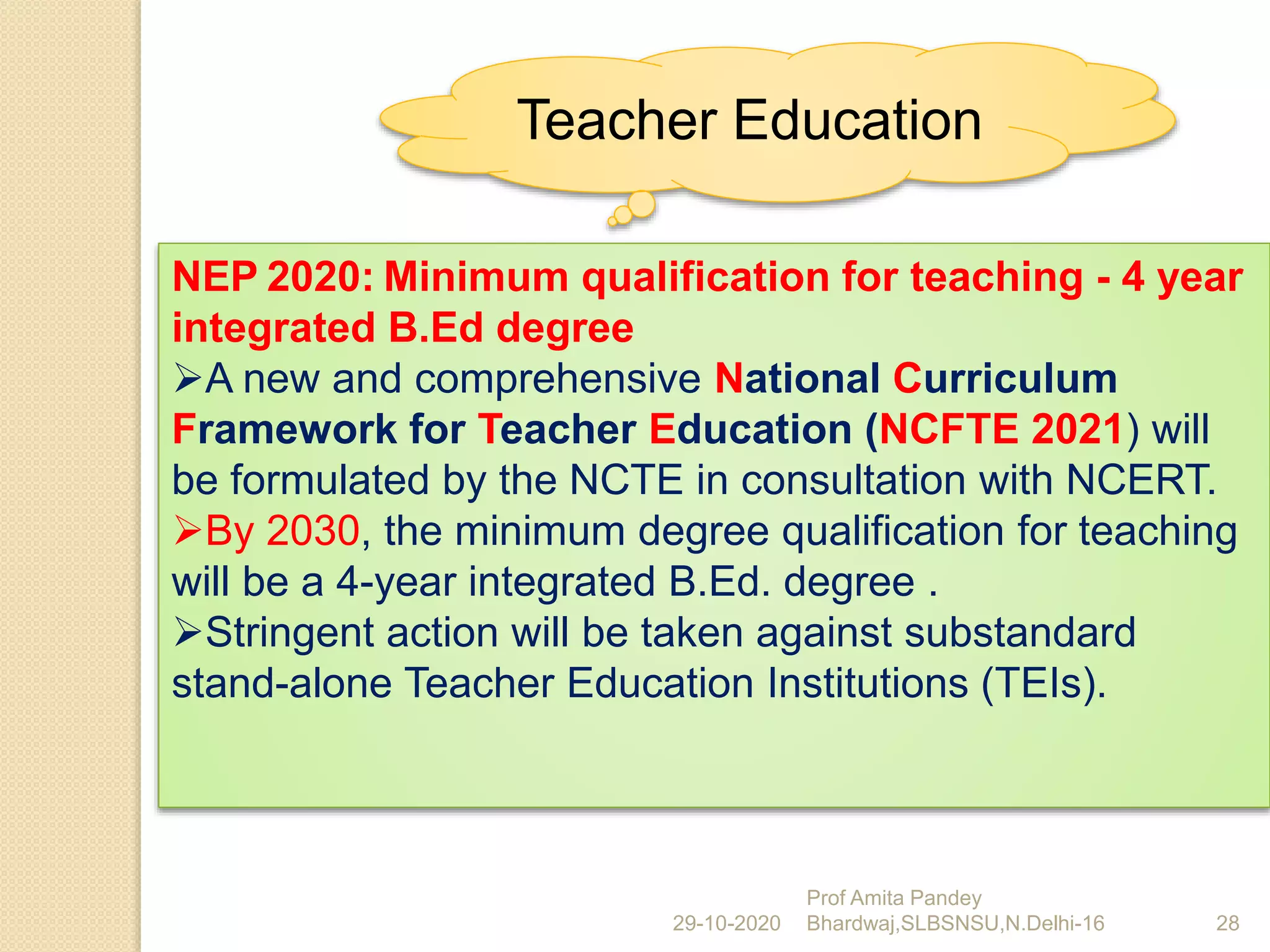 Teacher Education

NEP 2020: Minimum qualification for teaching - 4 year integrated B.Ed degree

➢A new and comprehensive National Curriculum Framework for Teacher Education (NCFTE 2021) will be formulated by the NCTE in consultation with NCERT.

➢By 2030, the minimum degree qualification for teaching will be a 4-year integrated B.Ed. degree .

➢Stringent action will be taken against substandard stand-alone Teacher Education Institutions (TEIs).

29-10-2020 Prof Amita Pandey Bhardwaj,SLBSNSU,N.Delhi-16 28